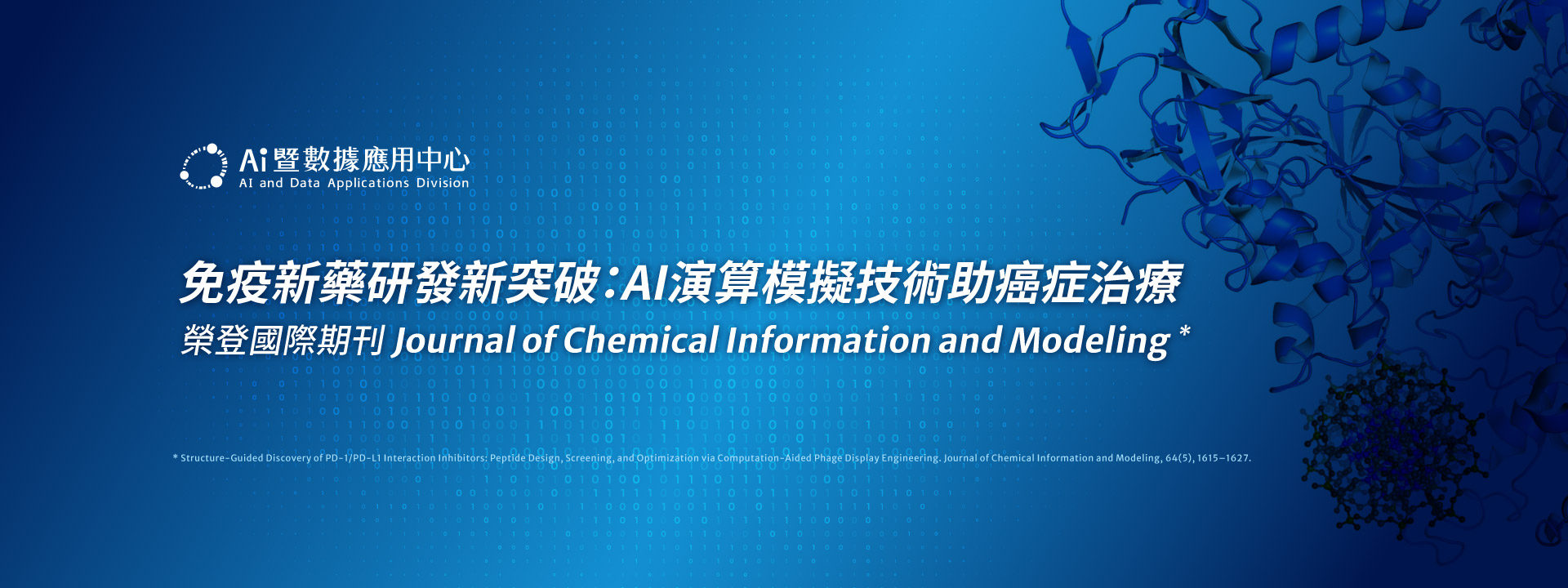 Ai 暨數據應用中心
AI and Data Applications Division

免疫新藥研發新突破：AI演算模擬技術助癌症治療
榮登國際期刊 Journal of Chemical Information and Modeling *

* Structure-Guided Discovery of PD-1/PD-L1 Interaction Inhibitors: Peptide Design, Screening, and Optimization via Computation-Aided Phage Display Engineering. Journal of Chemical Information and Modeling, 64(5), 1615–1627.